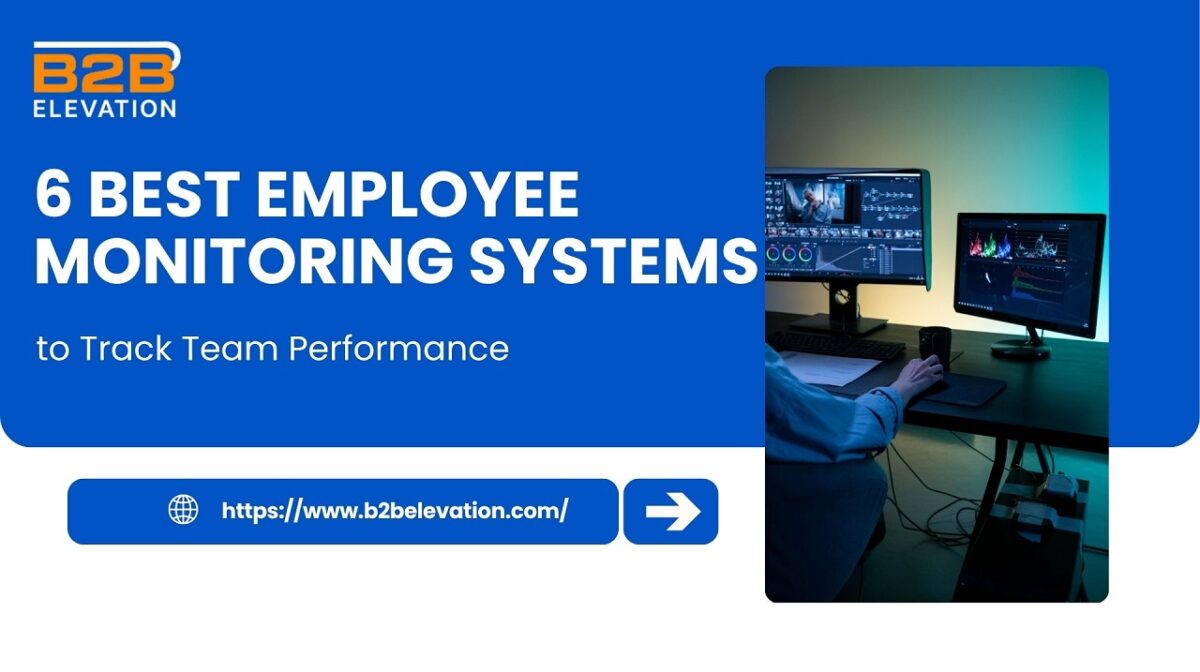 B2B
ELEVATION

6 BEST EMPLOYEE MONITORING SYSTEMS

to Track Team Performance

https://www.b2belevation.com/